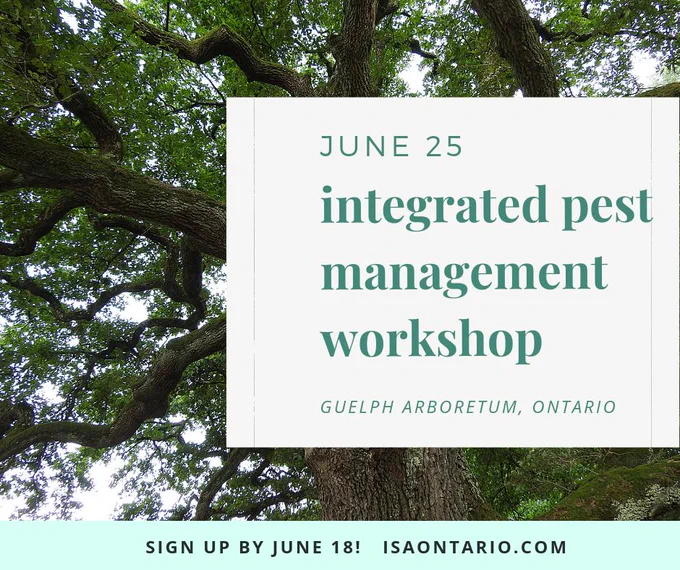 JUNE 25

integrated pest management workshop

GUELPH ARBORETUM, ONTARIO

SIGN UP BY JUNE 18! ISAONTARIO.COM